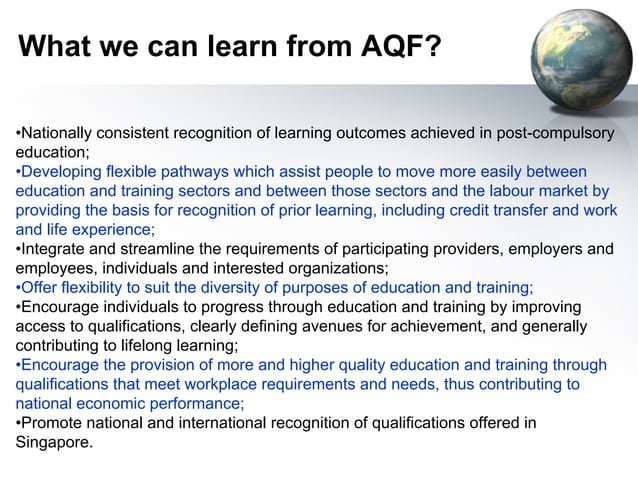 What we can learn from AQF?

•Nationally consistent recognition of learning outcomes achieved in post-compulsory education;
•Developing flexible pathways which assist people to move more easily between education and training sectors and between those sectors and the labour market by providing the basis for recognition of prior learning, including credit transfer and work and life experience;
•Integrate and streamline the requirements of participating providers, employers and employees, individuals and interested organizations;
•Offer flexibility to suit the diversity of purposes of education and training;
•Encourage individuals to progress through education and training by improving access to qualifications, clearly defining avenues for achievement, and generally contributing to lifelong learning;
•Encourage the provision of more and higher quality education and training through qualifications that meet workplace requirements and needs, thus contributing to national economic performance;
•Promote national and international recognition of qualifications offered in Singapore.